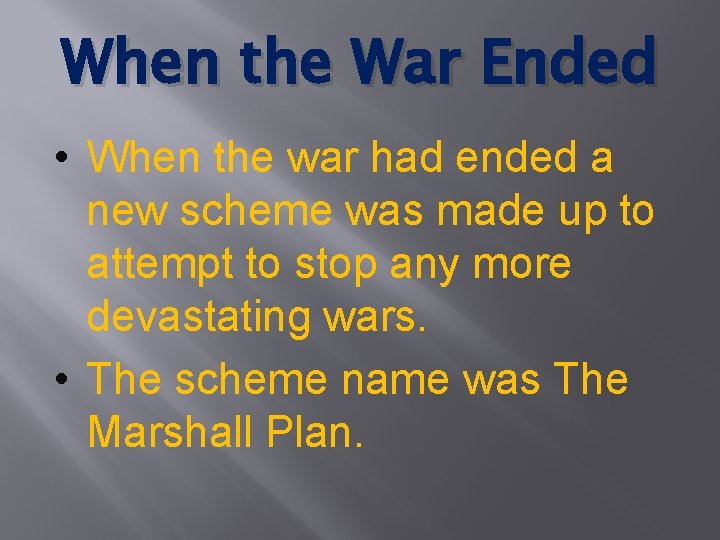 When the War Ended

• When the war had ended a new scheme was made up to attempt to stop any more devastating wars.

• The scheme name was The Marshall Plan.